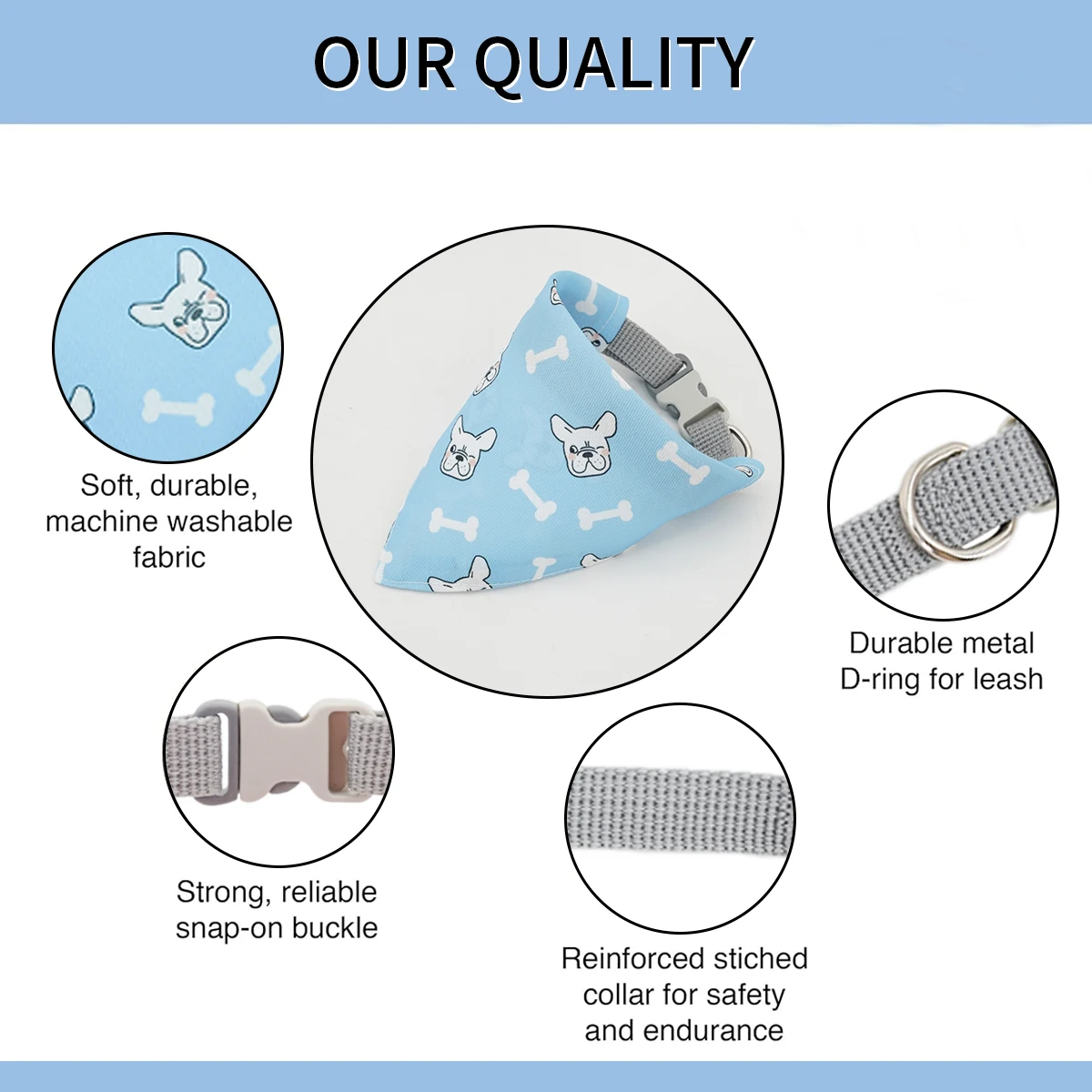 OUR QUALITY

Soft, durable, machine washable fabric

Durable metal D-ring for leash

Strong, reliable snap-on buckle

Reinforced stiched collar for safety and endurance